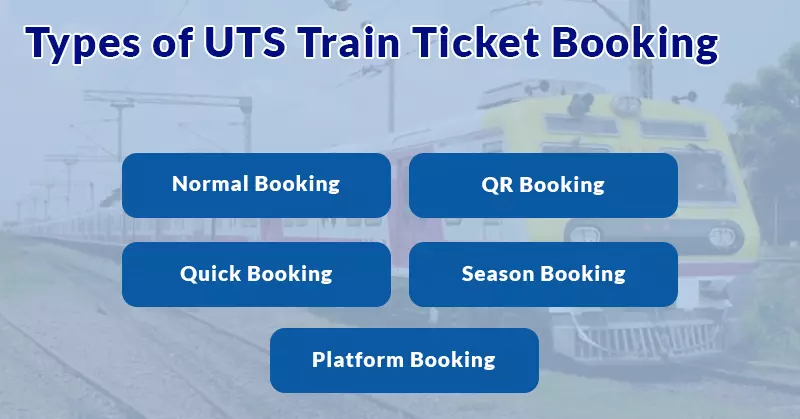 Types of UTS Train Ticket Booking

Normal Booking

QR Booking

Quick Booking

Season Booking

Platform Booking